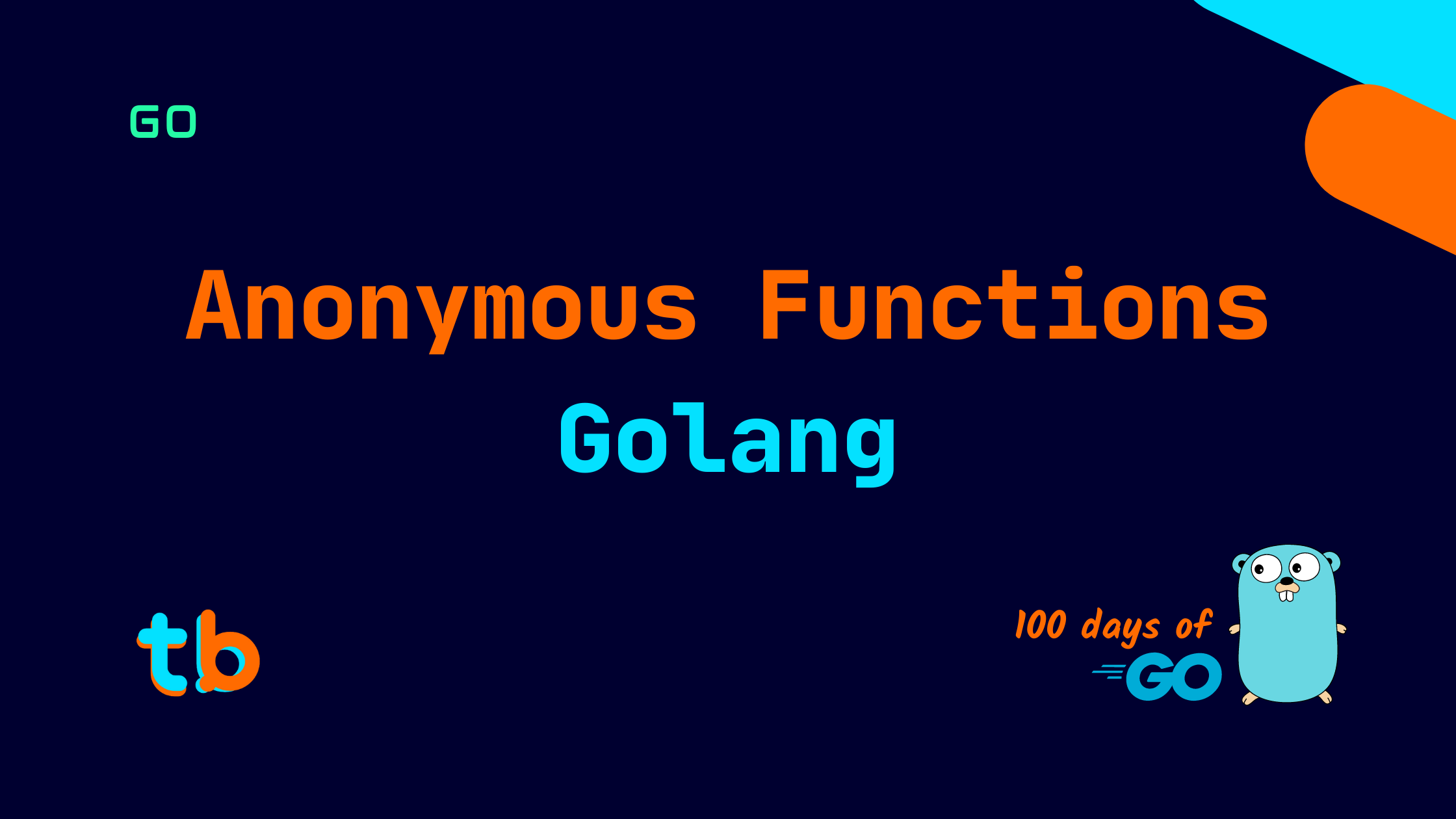 GO

Anonymous Functions

Golang

tb

100 days of

GO